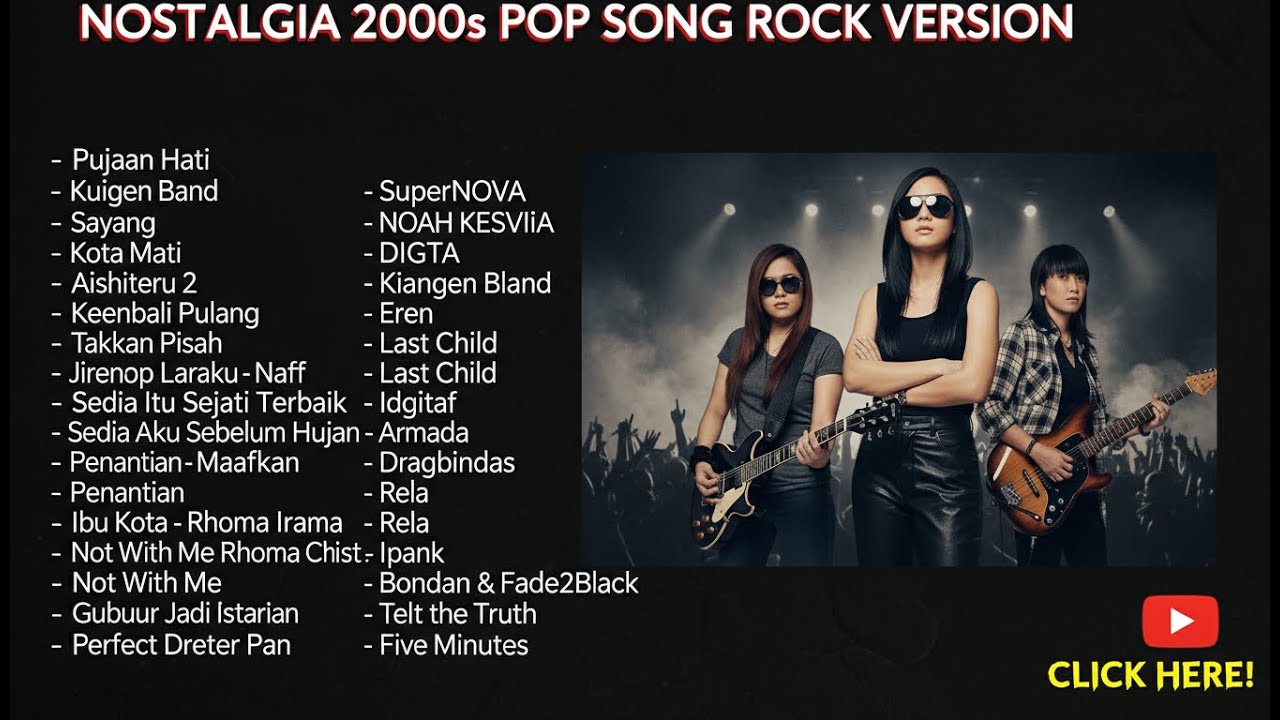 NOSTALGIA 2000s POP SONG ROCK VERSION

- Pujaan Hati
- Kuigen Band
- Sayang
- Kota Mati
- Aishiteru 2
- Keenbali Pulang
- Takkan Pisah
- Jirenop Laraku - Naff
- Sedia Itu Sejati Terbaik
- Sedia Aku Sebelum Hujan
- Penantian - Maafkan
- Penantian
- Ibu Kota - Rhoma Irama
- Not With Me Rhoma Chist
- Not With Me
- Gubuur Jadi Istarian
- Perfect Dreter Pan

- SuperNOVA
- NOAH KESVIiA
- DIGTA
- Kiangen Bland
- Eren
- Last Child
- Last Child
- Idgitaf
- Armada
- Dragbindas
- Rela
- Rela
- Ipank
- Bondan & Fade2Black
- Telt the Truth
- Five Minutes

CLICK HERE!